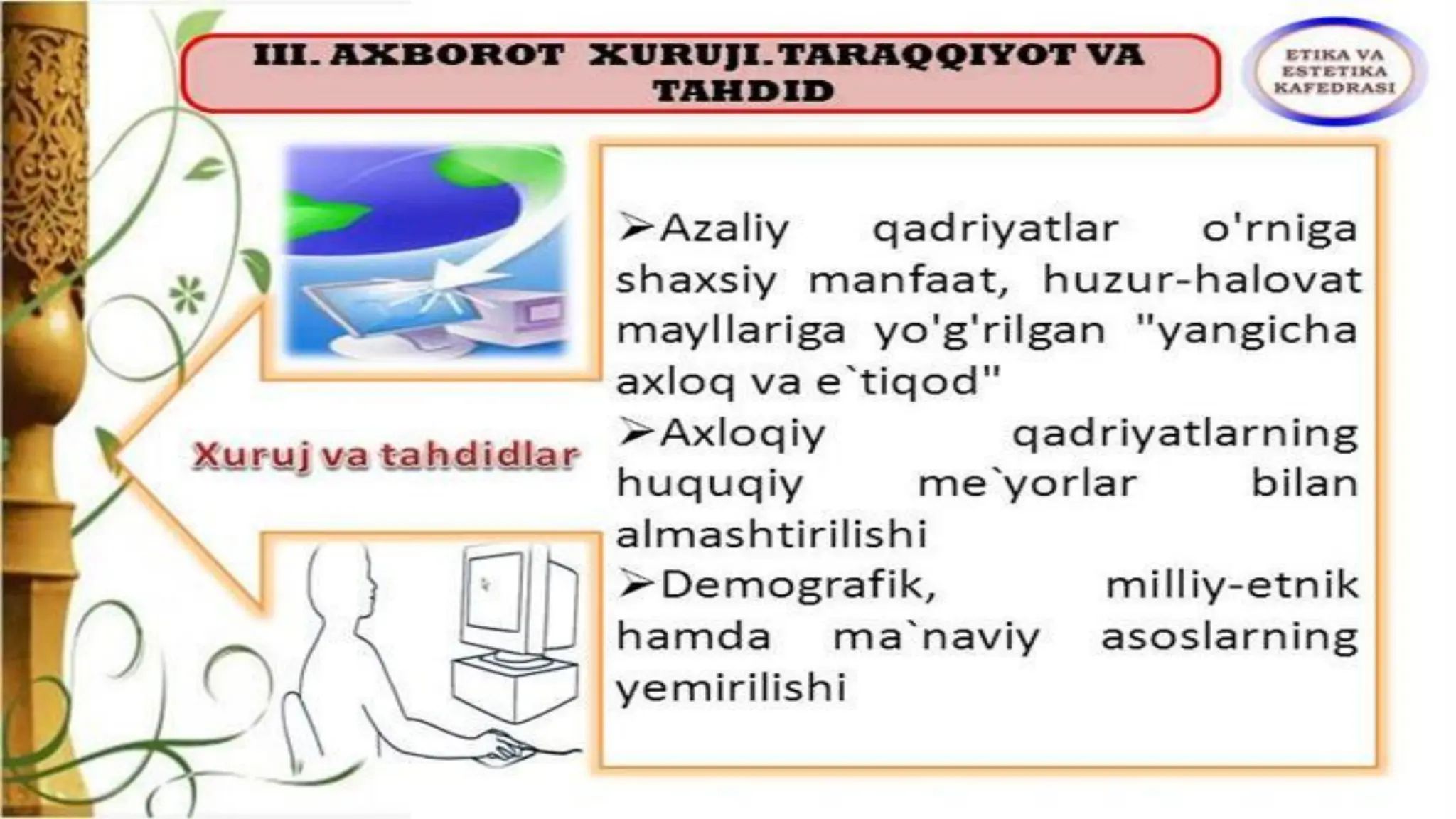 III. AXBOROT XURUJI. TARAQQIYOT VA TAHDID

ETIKA VA ESTETIKA KAFEDRASI

Xuruj va tahdidlar

➢Azaliy qadriyatlar o'rniga shaxsiy manfaat, huzur-halovat mayllariga yo'g'rilgan "yangicha axloq va e`tiqod"
➢Axloqiy qadriyatlarning huquqiy me`yorlar bilan almashtirilishi
➢Demografik, milliy-etnik hamda ma`naviy asoslarning yemirilishi